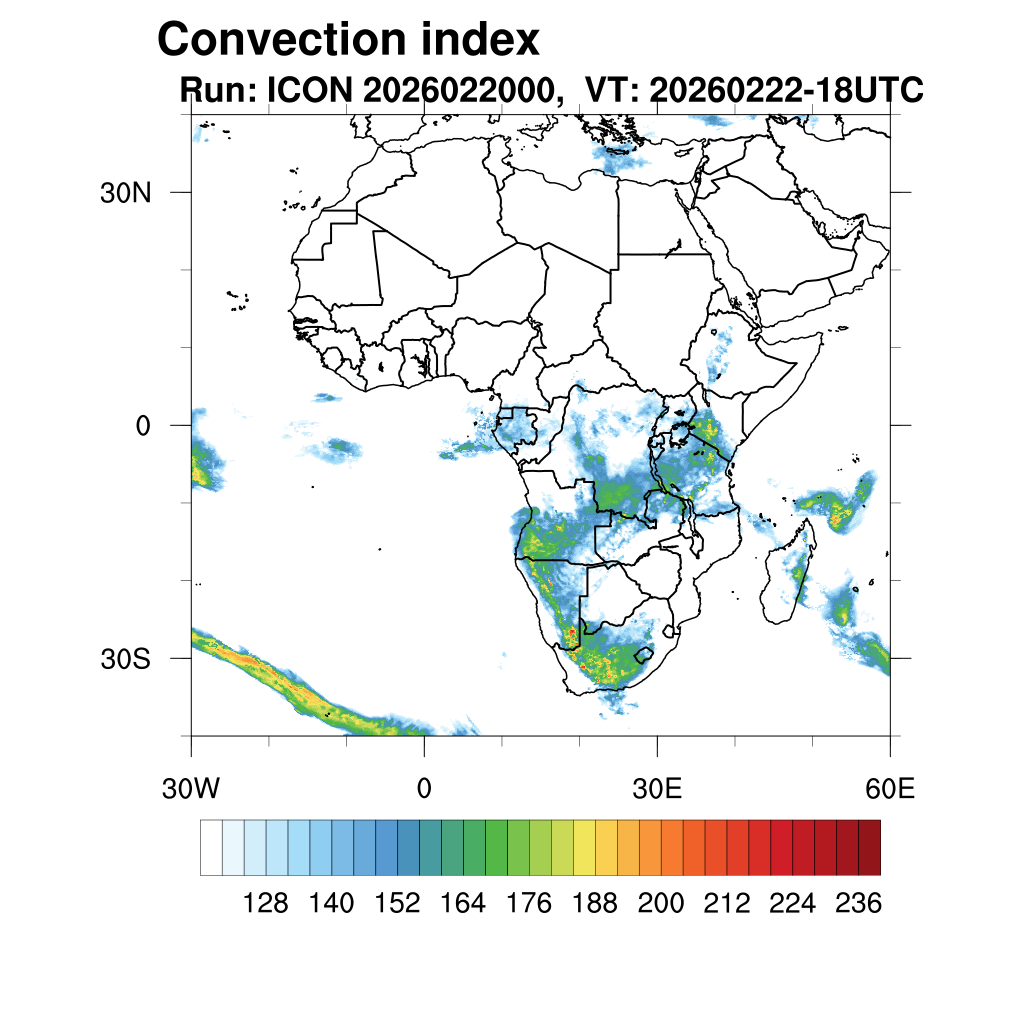 Convection index
Run: ICON 2026022000, VT: 20260222-18UTC

30N
0
30S

30W
0
30E
60E

128 140 152 164 176 188 200 212 224 236